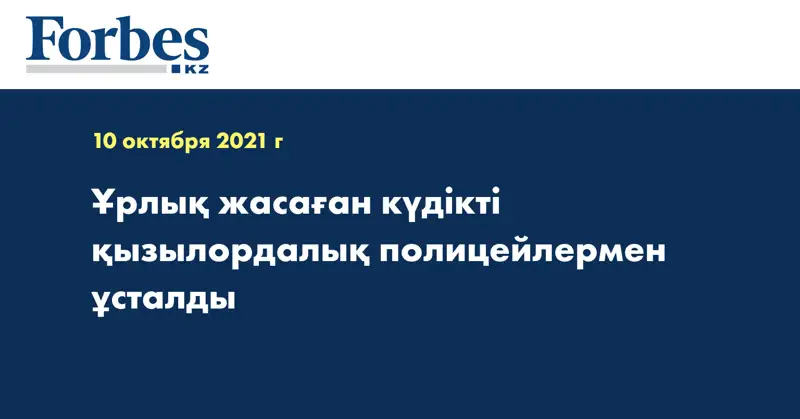 Forbes
KZ

10 октября 2021 г

Ұрлық жасаған күдікті қызылордалық полицейлермен ұсталды